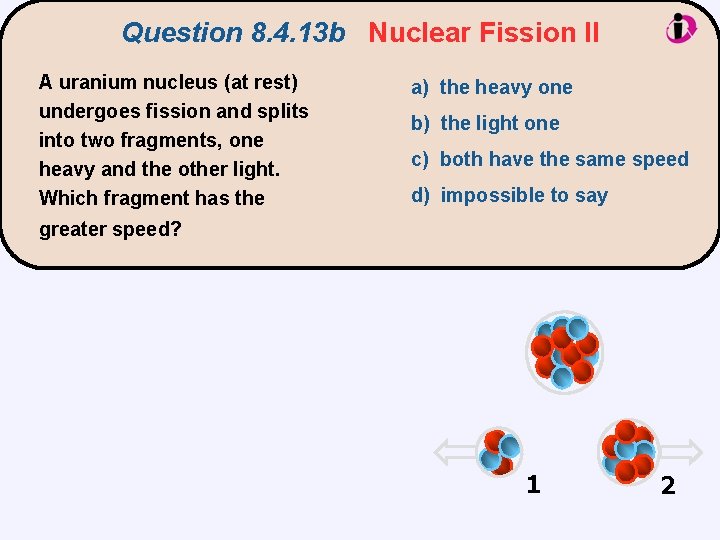 Question 8.4.13b Nuclear Fission II

A uranium nucleus (at rest) undergoes fission and splits into two fragments, one heavy and the other light. Which fragment has the greater speed?

a) the heavy one

b) the light one

c) both have the same speed

d) impossible to say

1

2